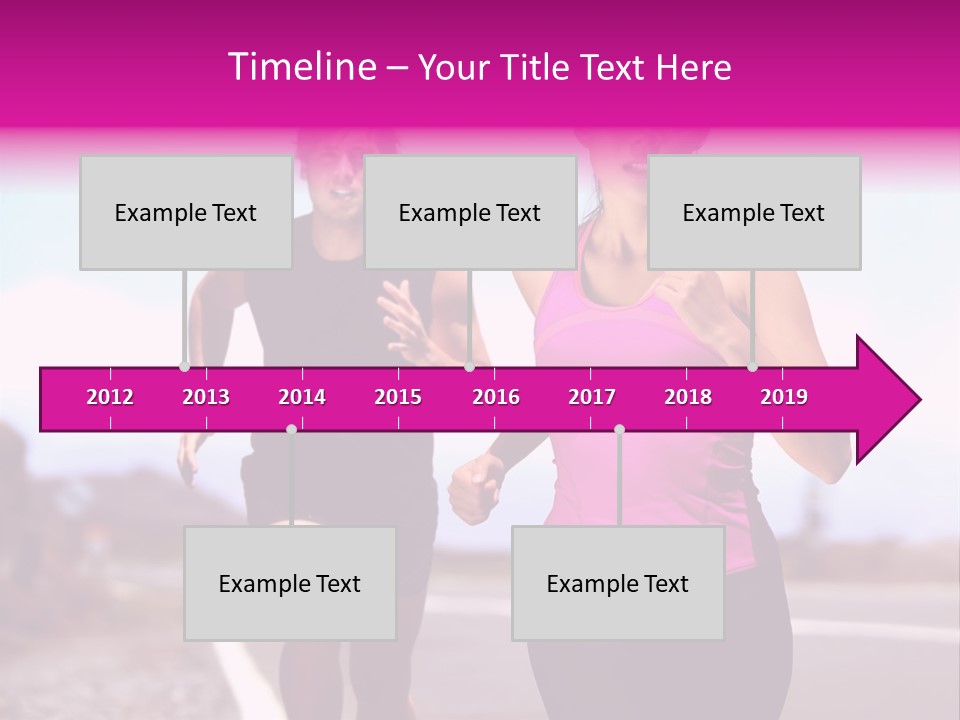 Timeline – Your Title Text Here

Example Text

Example Text

Example Text

2012 2013 2014 2015 2016 2017 2018 2019

Example Text

Example Text